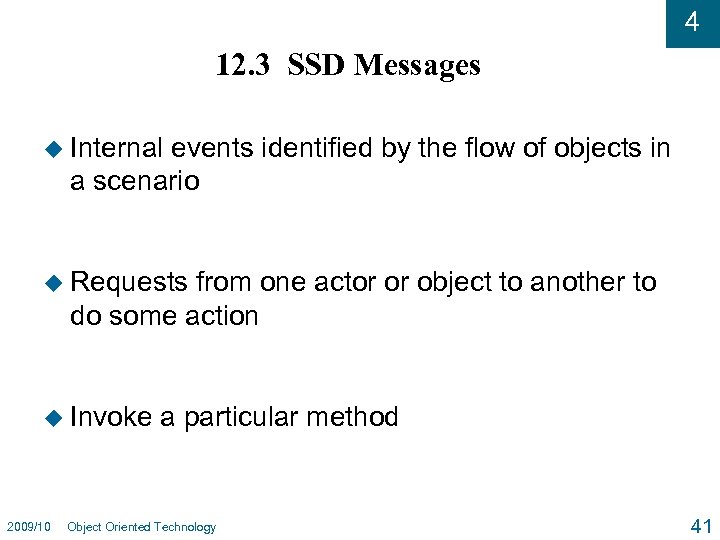 4

12.3 SSD Messages

Internal events identified by the flow of objects in a scenario

Requests from one actor or object to another to do some action

Invoke a particular method

2009/10 Object Oriented Technology

41